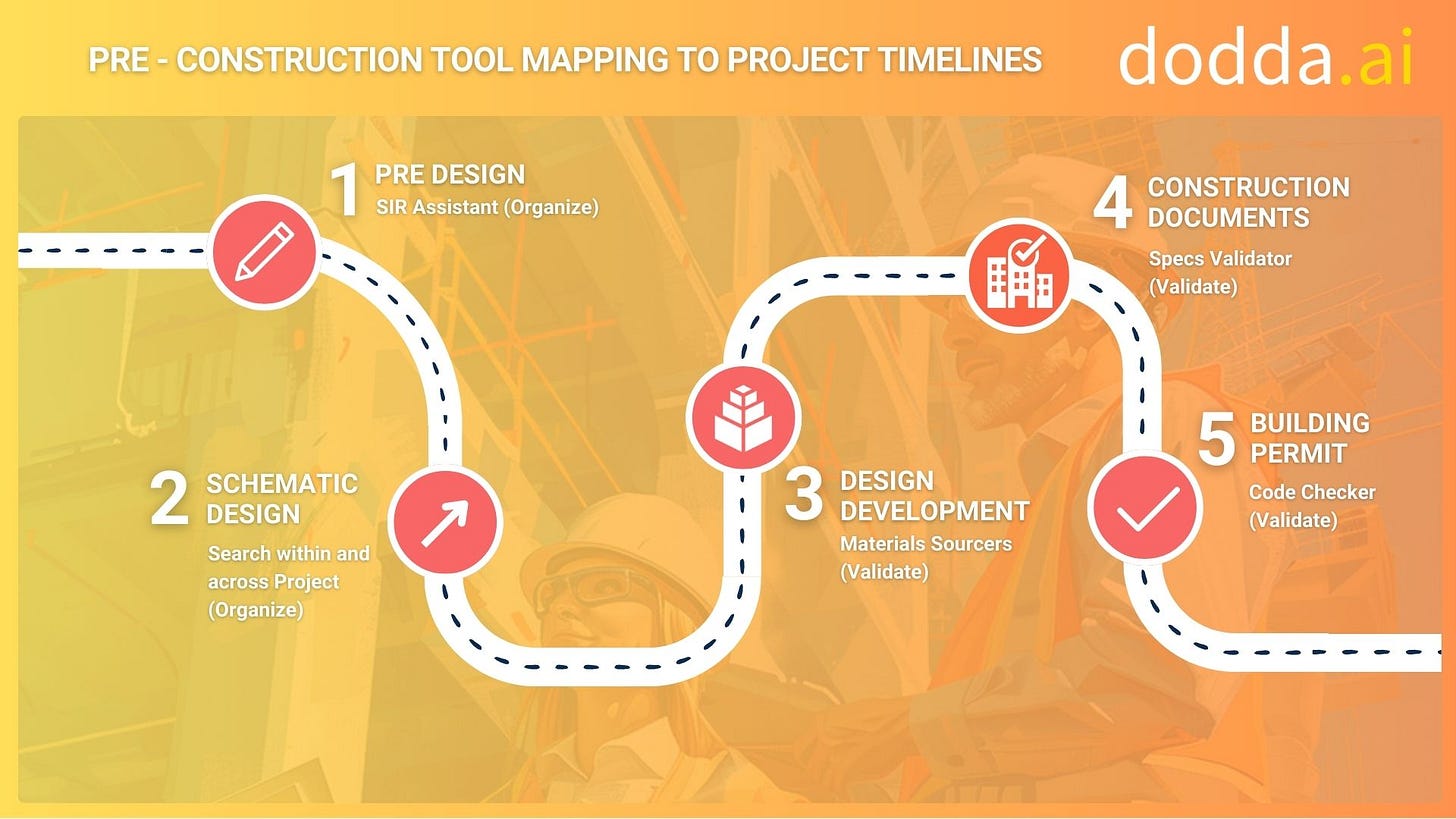 PRE - CONSTRUCTION TOOL MAPPING TO PROJECT TIMELINES

dodda.ai

1 PRE DESIGN
SIR Assistant (Organize)

2 SCHEMATIC DESIGN
Search within and across Project (Organize)

3 DESIGN DEVELOPMENT
Materials Sourcers (Validate)

4 CONSTRUCTION DOCUMENTS
Specs Validator (Validate)

5 BUILDING PERMIT
Code Checker (Validate)